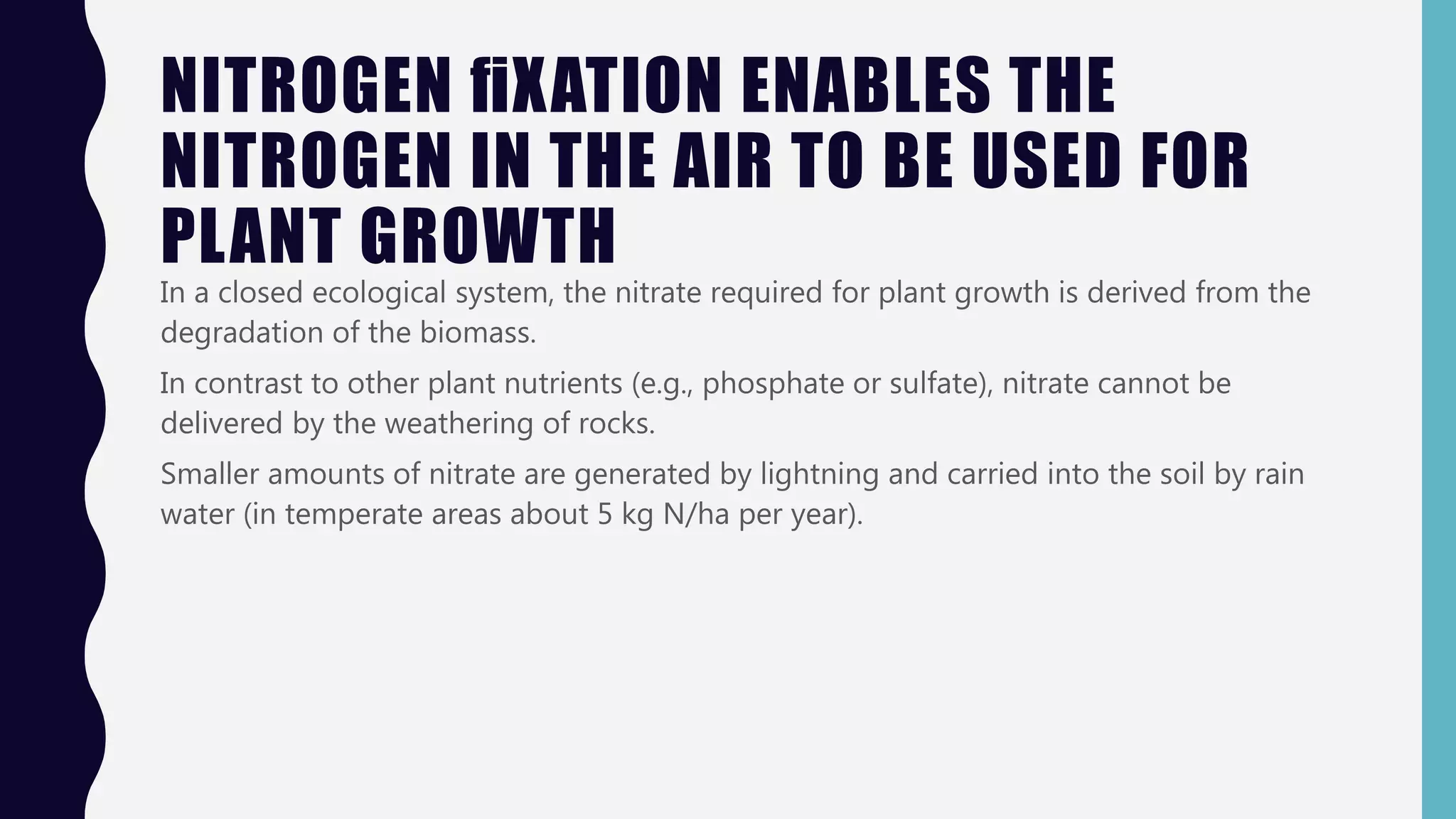 NITROGEN fiXATION ENABLES THE NITROGEN IN THE AIR TO BE USED FOR PLANT GROWTH

In a closed ecological system, the nitrate required for plant growth is derived from the degradation of the biomass.

In contrast to other plant nutrients (e.g., phosphate or sulfate), nitrate cannot be delivered by the weathering of rocks.

Smaller amounts of nitrate are generated by lightning and carried into the soil by rain water (in temperate areas about 5 kg N/ha per year).